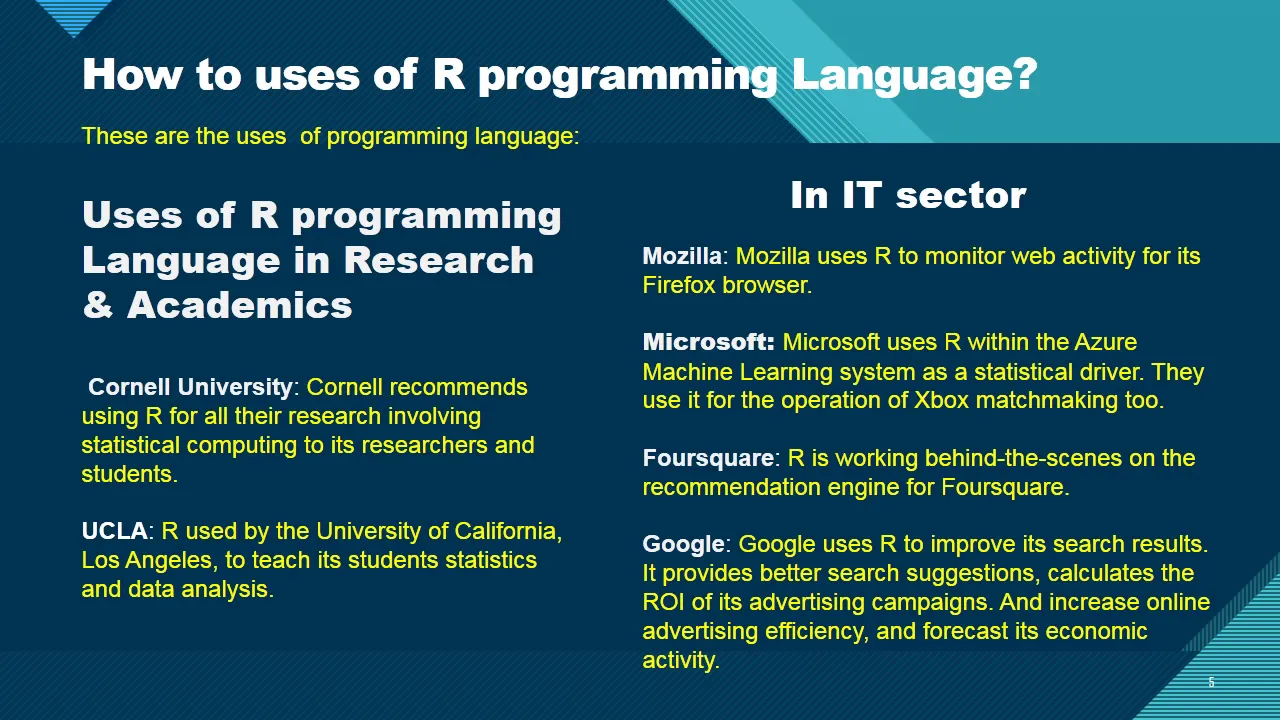 How to uses of R programming Language?

These are the uses of programming language:

Uses of R programming Language in Research & Academics

Cornell University: Cornell recommends using R for all their research involving statistical computing to its researchers and students.

UCLA: R used by the University of California, Los Angeles, to teach its students statistics and data analysis.

In IT sector

Mozilla: Mozilla uses R to monitor web activity for its Firefox browser.

Microsoft: Microsoft uses R within the Azure Machine Learning system as a statistical driver. They use it for the operation of Xbox matchmaking too.

Foursquare: R is working behind-the-scenes on the recommendation engine for Foursquare.

Google: Google uses R to improve its search results. It provides better search suggestions, calculates the ROI of its advertising campaigns. And increase online advertising efficiency, and forecast its economic activity.

5